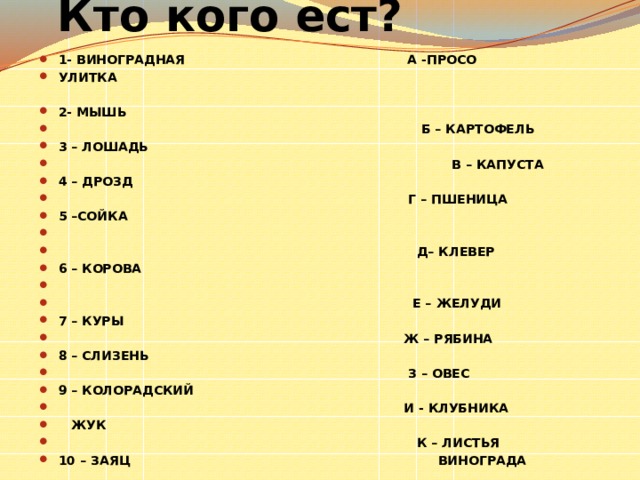 Кто кого ест?

1- ВИНОГРАДНАЯ А -ПРОСО
УЛИТКА

2- МЫШЬ
Б – КАРТОФЕЛЬ
3 – ЛОШАДЬ
В – КАПУСТА
4 – ДРОЗД
Г – ПШЕНИЦА
5 –СОЙКА

Д– КЛЕВЕР
6 – КОРОВА

Е – ЖЕЛУДИ
7 – КУРЫ
Ж – РЯБИНА
8 – СЛИЗЕНЬ
З – ОВЕС
9 – КОЛОРАДСКИЙ
И - КЛУБНИКА
ЖУК
К – ЛИСТЬЯ
10 – ЗАЯЦ ВИНОГРАДА